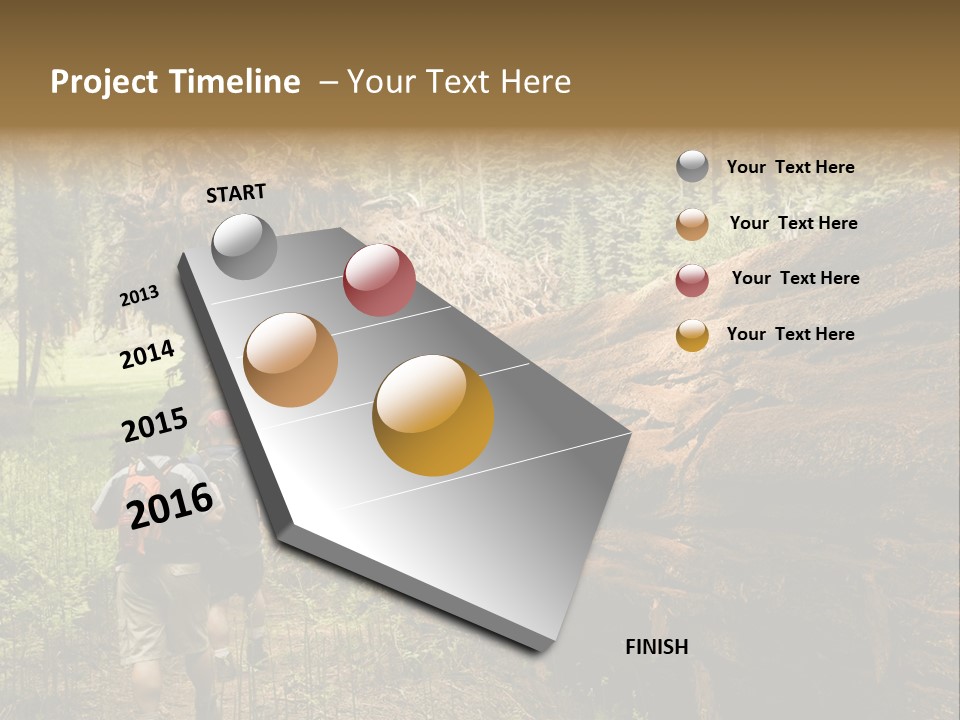 Project Timeline – Your Text Here

START

2013

2014

2015

2016

FINISH

Your Text Here

Your Text Here

Your Text Here

Your Text Here